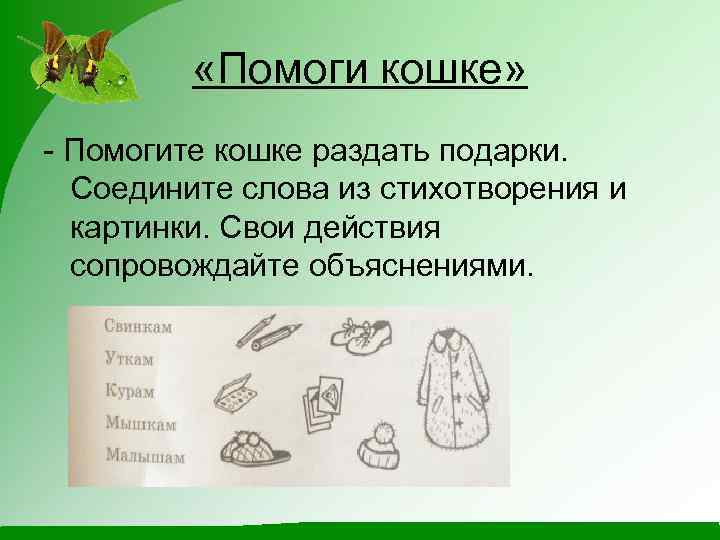 «Помоги кошке»

- Помогите кошке раздать подарки. Соедините слова из стихотворения и картинки. Свои действия сопровождайте объяснениями.

Свинкам
Уткам
Курам
Мышкам
Малышам